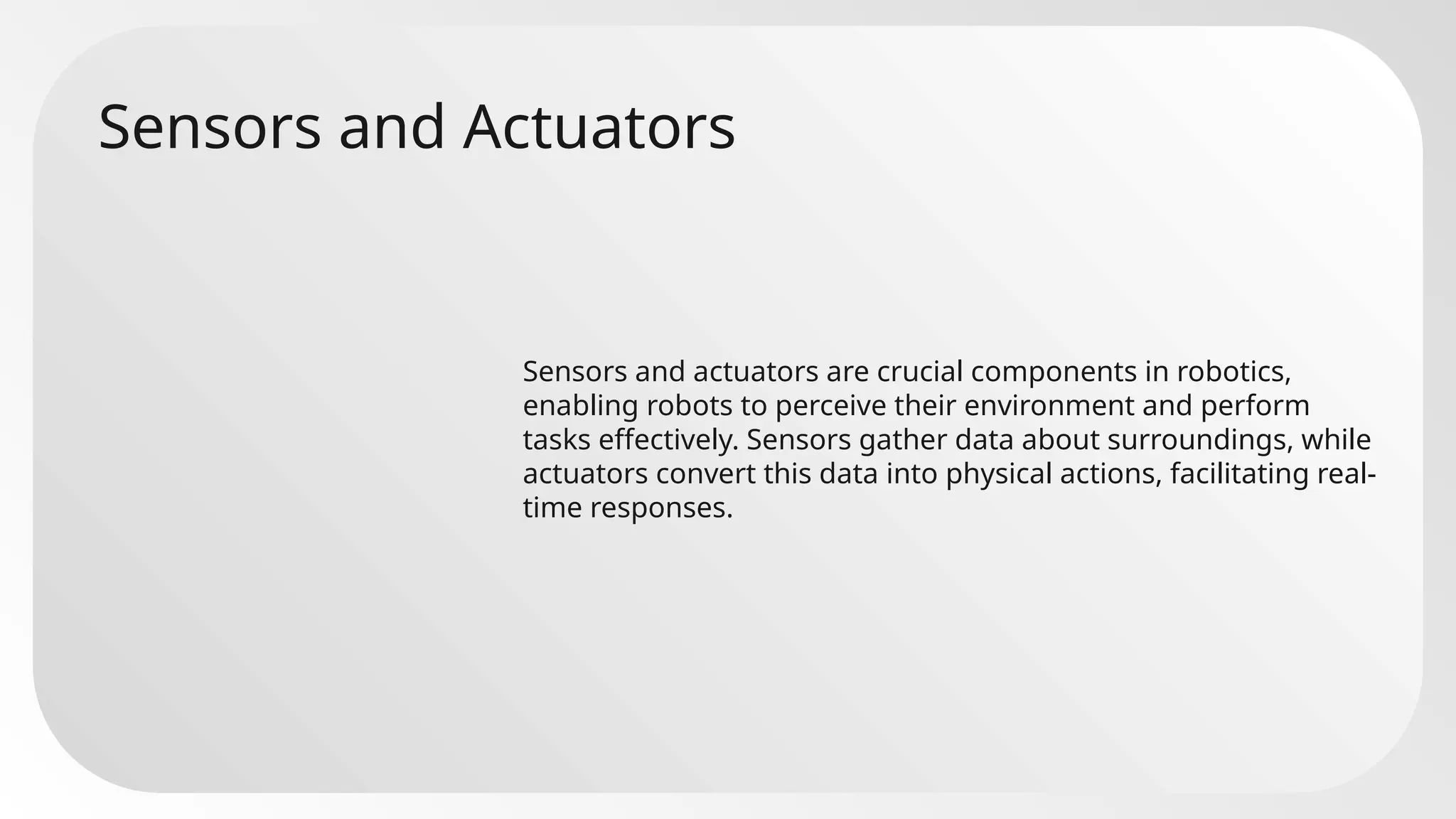 Sensors and Actuators

Sensors and actuators are crucial components in robotics, enabling robots to perceive their environment and perform tasks effectively. Sensors gather data about surroundings, while actuators convert this data into physical actions, facilitating real-time responses.